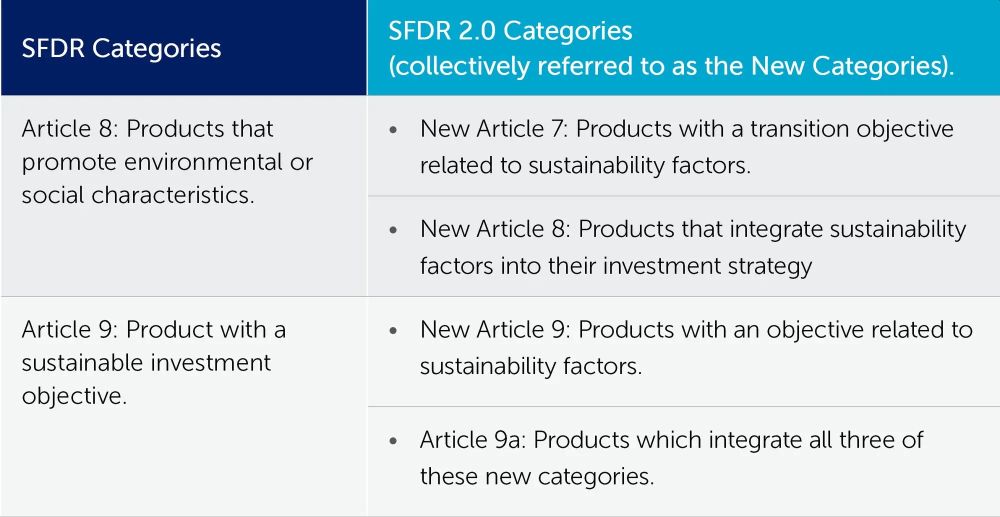 | SFDR Categories | SFDR 2.0 Categories (collectively referred to as the New Categories). |
|---|---|
| Article 8: Products that promote environmental or social characteristics. | • New Article 7: Products with a transition objective related to sustainability factors. |
| | • New Article 8: Products that integrate sustainability factors into their investment strategy |
| Article 9: Product with a sustainable investment objective. | • New Article 9: Products with an objective related to sustainability factors. |
| | • Article 9a: Products which integrate all three of these new categories. |